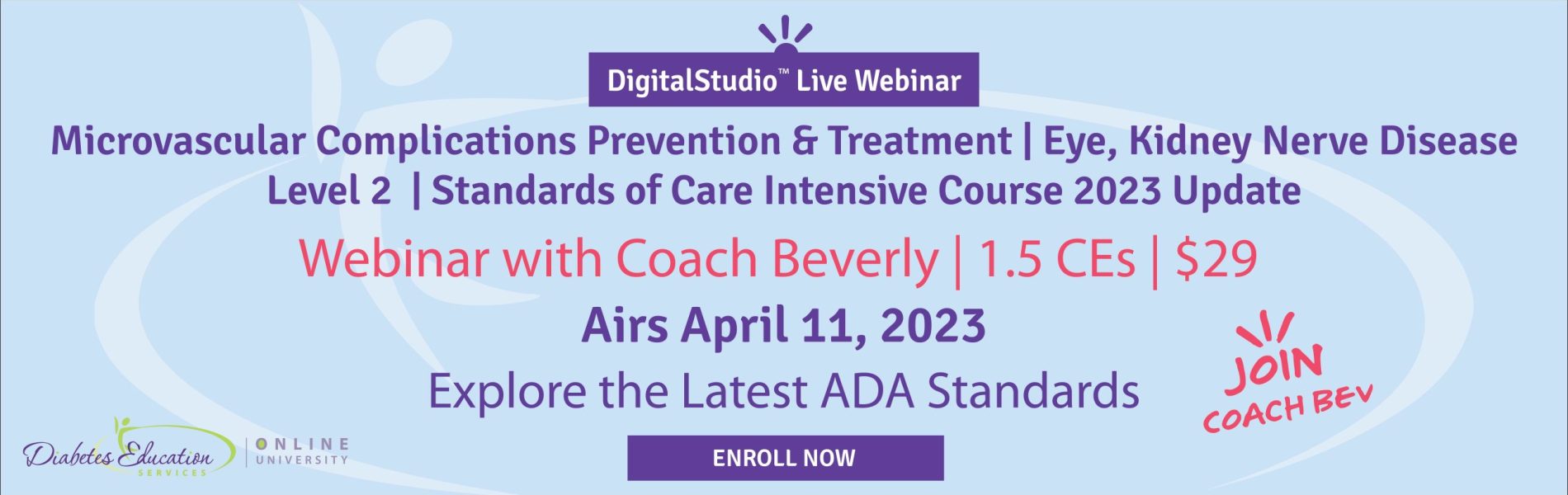 DigitalStudio™ Live Webinar

Microvascular Complications Prevention & Treatment | Eye, Kidney Nerve Disease Level 2 | Standards of Care Intensive Course 2023 Update

Webinar with Coach Beverly | 1.5 CEs | $29

Airs April 11, 2023

Explore the Latest ADA Standards

JOIN COACH BEV

Diabetes Education SERVICES | ONLINE UNIVERSITY

ENROLL NOW